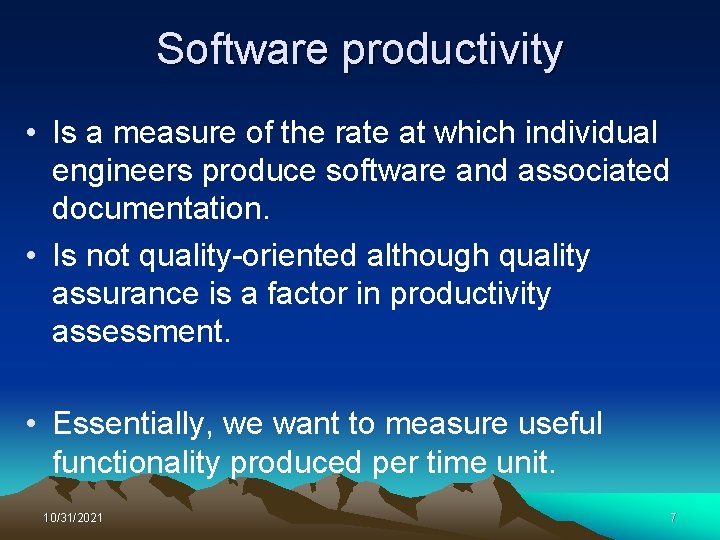 Software productivity

• Is a measure of the rate at which individual engineers produce software and associated documentation.

• Is not quality-oriented although quality assurance is a factor in productivity assessment.

• Essentially, we want to measure useful functionality produced per time unit.

10/31/2021

7